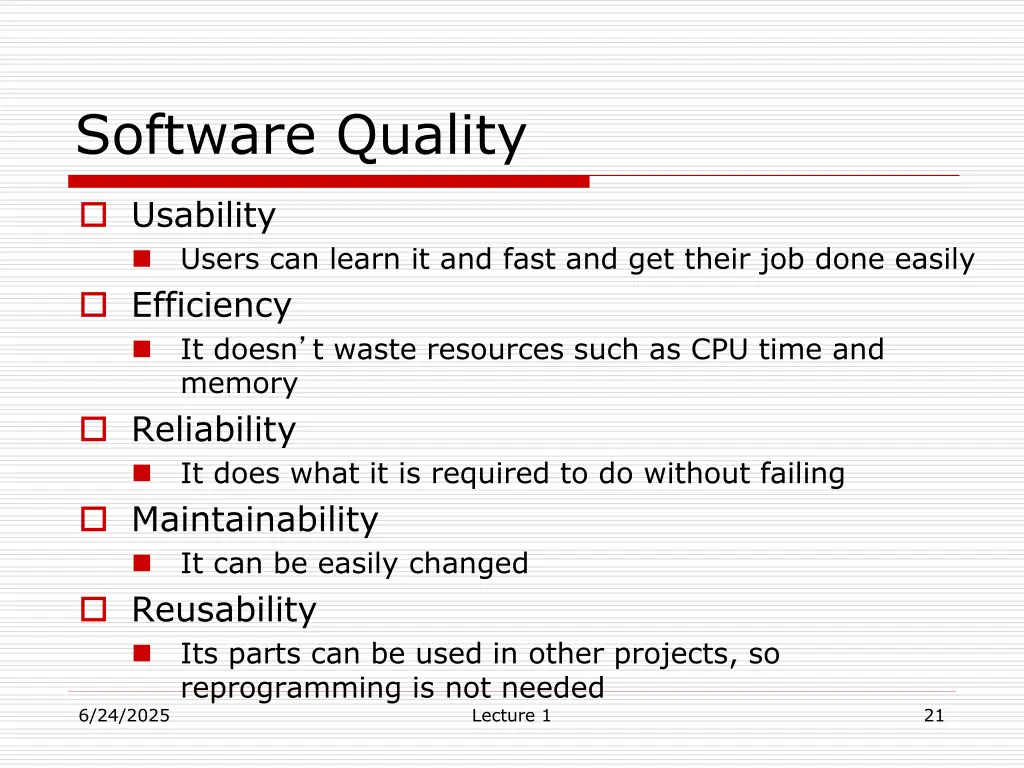 Software Quality

Usability

Users can learn it and fast and get their job done easily

Efficiency

It doesn’t waste resources such as CPU time and memory

Reliability

It does what it is required to do without failing

Maintainability

It can be easily changed

Reusability

Its parts can be used in other projects, so reprogramming is not needed

6/24/2025

Lecture 1

21